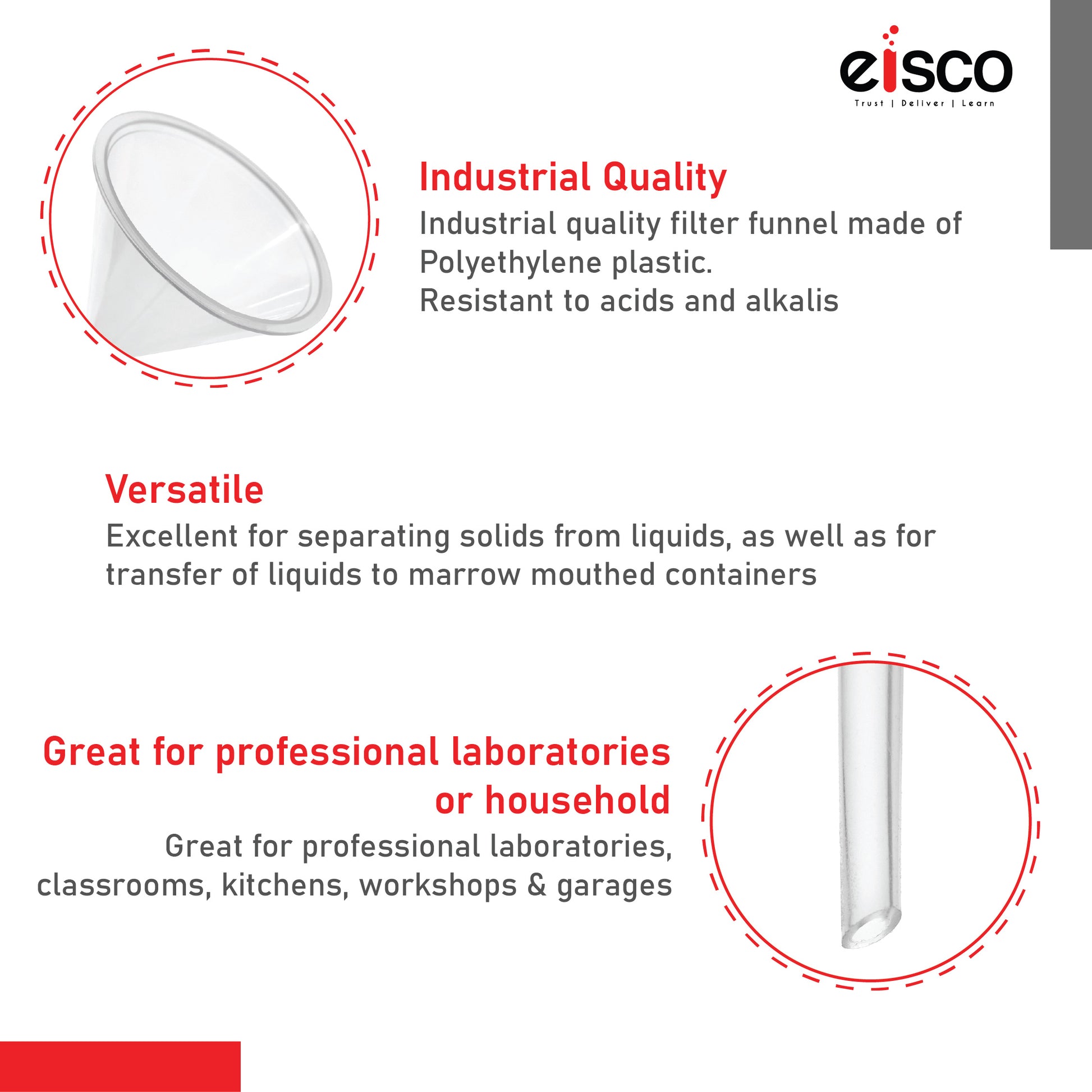 eisco
Trust | Deliver | Learn

Industrial Quality
Industrial quality filter funnel made of Polyethylene plastic.
Resistant to acids and alkalis

Versatile
Excellent for separating solids from liquids, as well as for transfer of liquids to marrow mouthed containers

Great for professional laboratories or household
Great for professional laboratories, classrooms, kitchens, workshops & garages